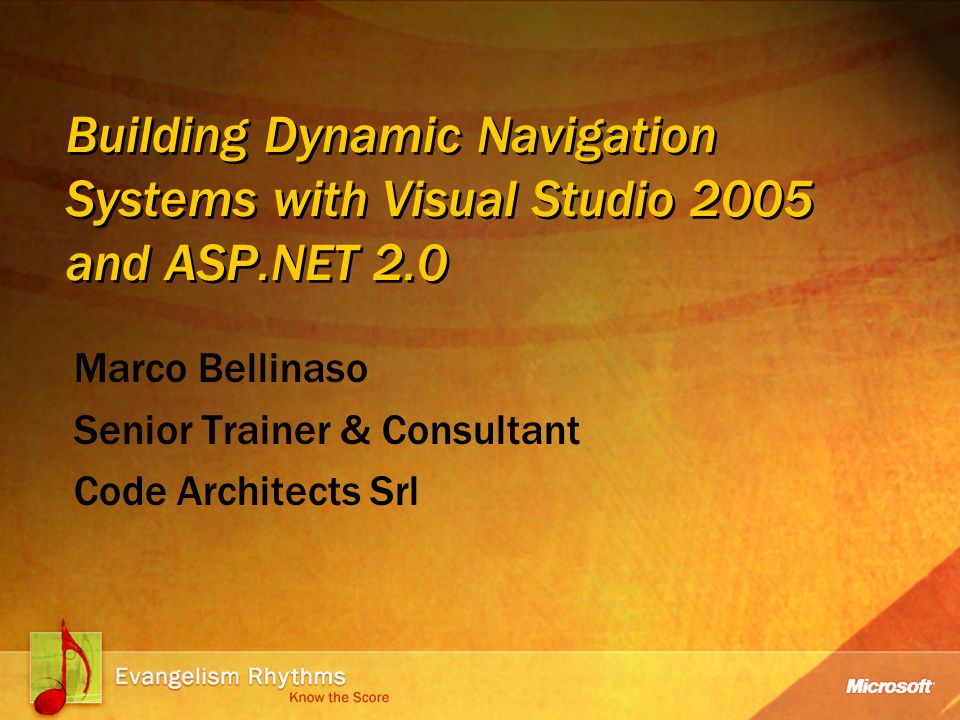 Building Dynamic Navigation Systems with Visual Studio 2005 and ASP.NET 2.0

Marco Bellinaso

Senior Trainer & Consultant

Code Architects Srl

Evangelism Rhythms

Know the Score

Microsoft